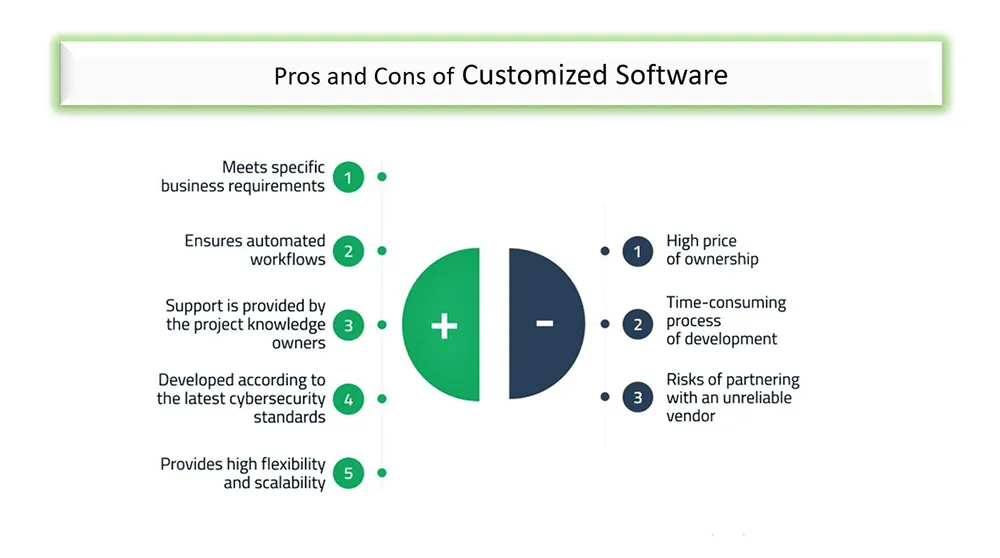 Pros and Cons of Customized Software

Meets specific business requirements 1

Ensures automated workflows 2

Support is provided by the project knowledge owners 3

Developed according to the latest cybersecurity standards 4

Provides high flexibility and scalability 5

+

-

1 High price of ownership

2 Time-consuming process of development

3 Risks of partnering with an unreliable vendor